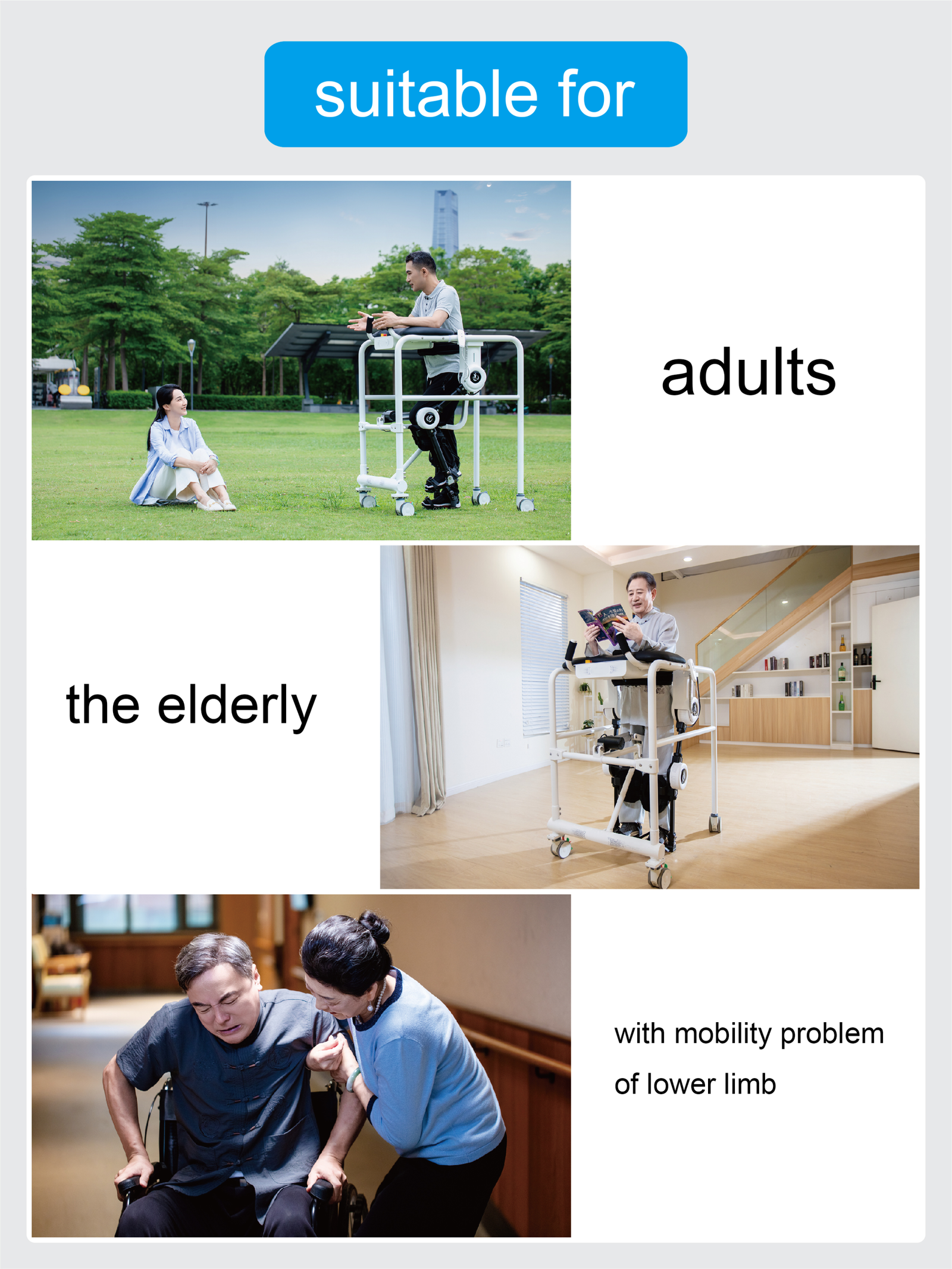 suitable for

adults

the elderly

with mobility problem
of lower limb